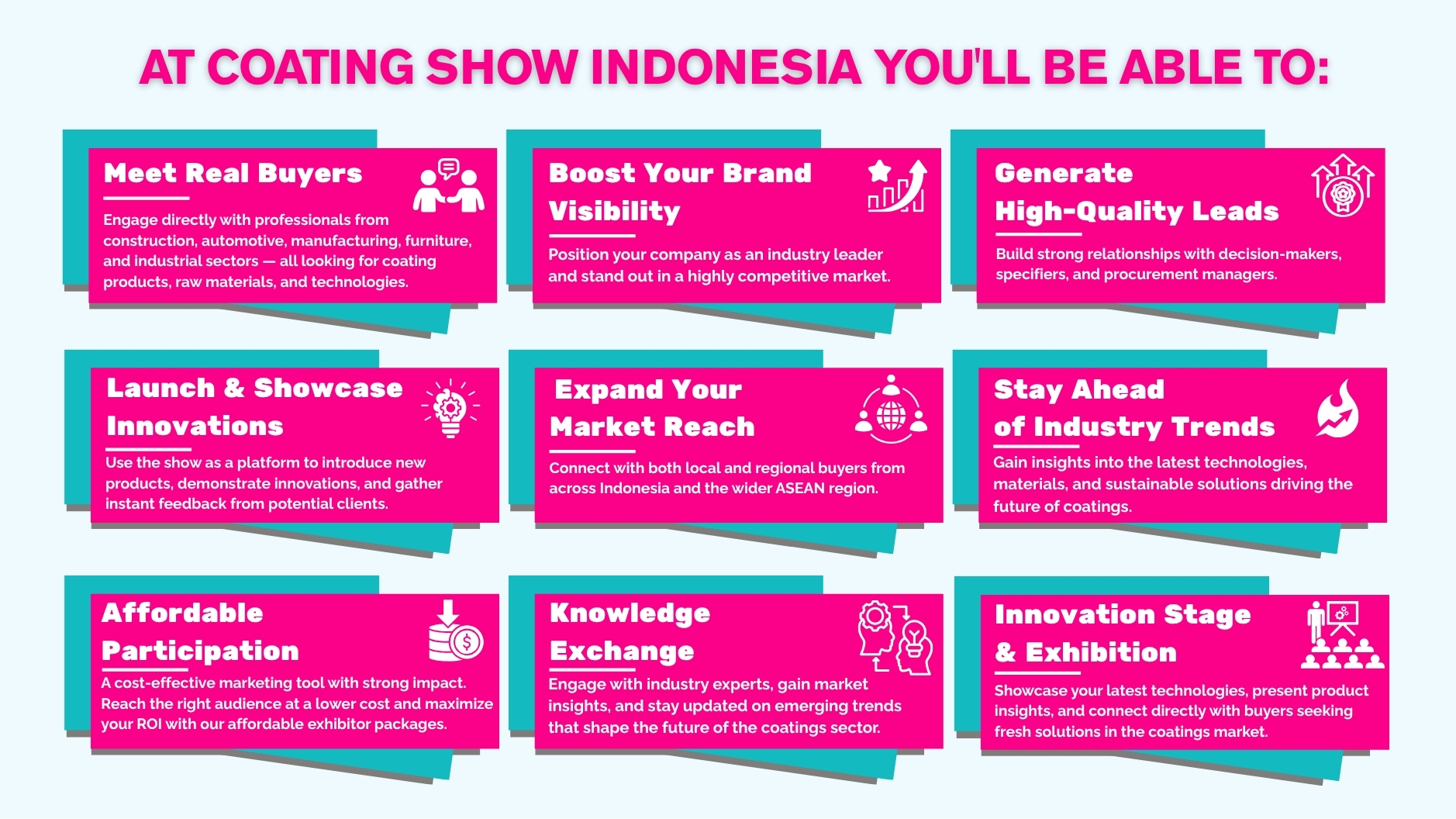 AT COATING SHOW INDONESIA YOU'LL BE ABLE TO:

Meet Real Buyers

Engage directly with professionals from construction, automotive, manufacturing, furniture, and industrial sectors — all looking for coating products, raw materials, and technologies.

Boost Your Brand Visibility

Position your company as an industry leader and stand out in a highly competitive market.

Generate High-Quality Leads

Build strong relationships with decision-makers, specifiers, and procurement managers.

Launch & Showcase Innovations

Use the show as a platform to introduce new products, demonstrate innovations, and gather instant feedback from potential clients.

Expand Your Market Reach

Connect with both local and regional buyers from across Indonesia and the wider ASEAN region.

Stay Ahead of Industry Trends

Gain insights into the latest technologies, materials, and sustainable solutions driving the future of coatings.

Affordable Participation

A cost-effective marketing tool with strong impact. Reach the right audience at a lower cost and maximize your ROI with our affordable exhibitor packages.

Knowledge Exchange

Engage with industry experts, gain market insights, and stay updated on emerging trends that shape the future of the coatings sector.

Innovation Stage & Exhibition

Showcase your latest technologies, present product insights, and connect directly with buyers seeking fresh solutions in the coatings market.